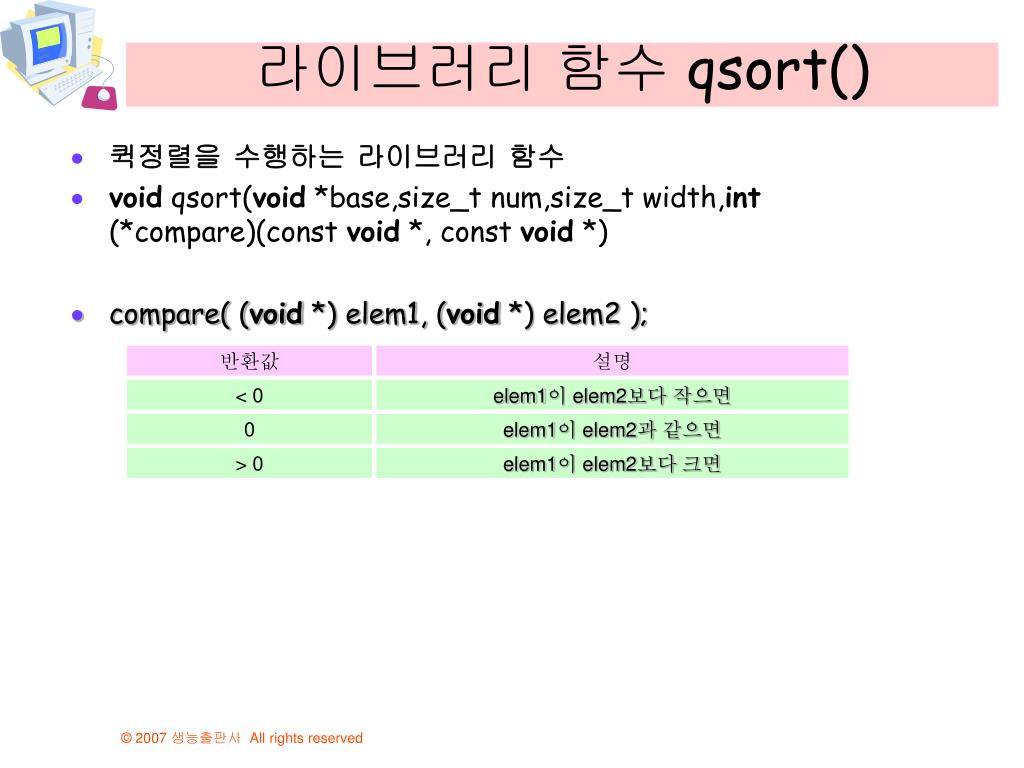 라이브러리 함수 qsort()

- 퀵정렬을 수행하는 라이브러리 함수
- void qsort(void *base,size_t num,size_t width,int (*compare)(const void *, const void *)
- compare( (void *) elem1, (void *) elem2 );

| 반환값 | 설명 |
|---|---|
| < 0 | elem1이 elem2보다 작으면 |
| 0 | elem1이 elem2과 같으면 |
| > 0 | elem1이 elem2보다 크면 |

© 2007 생능출판사 All rights reserved